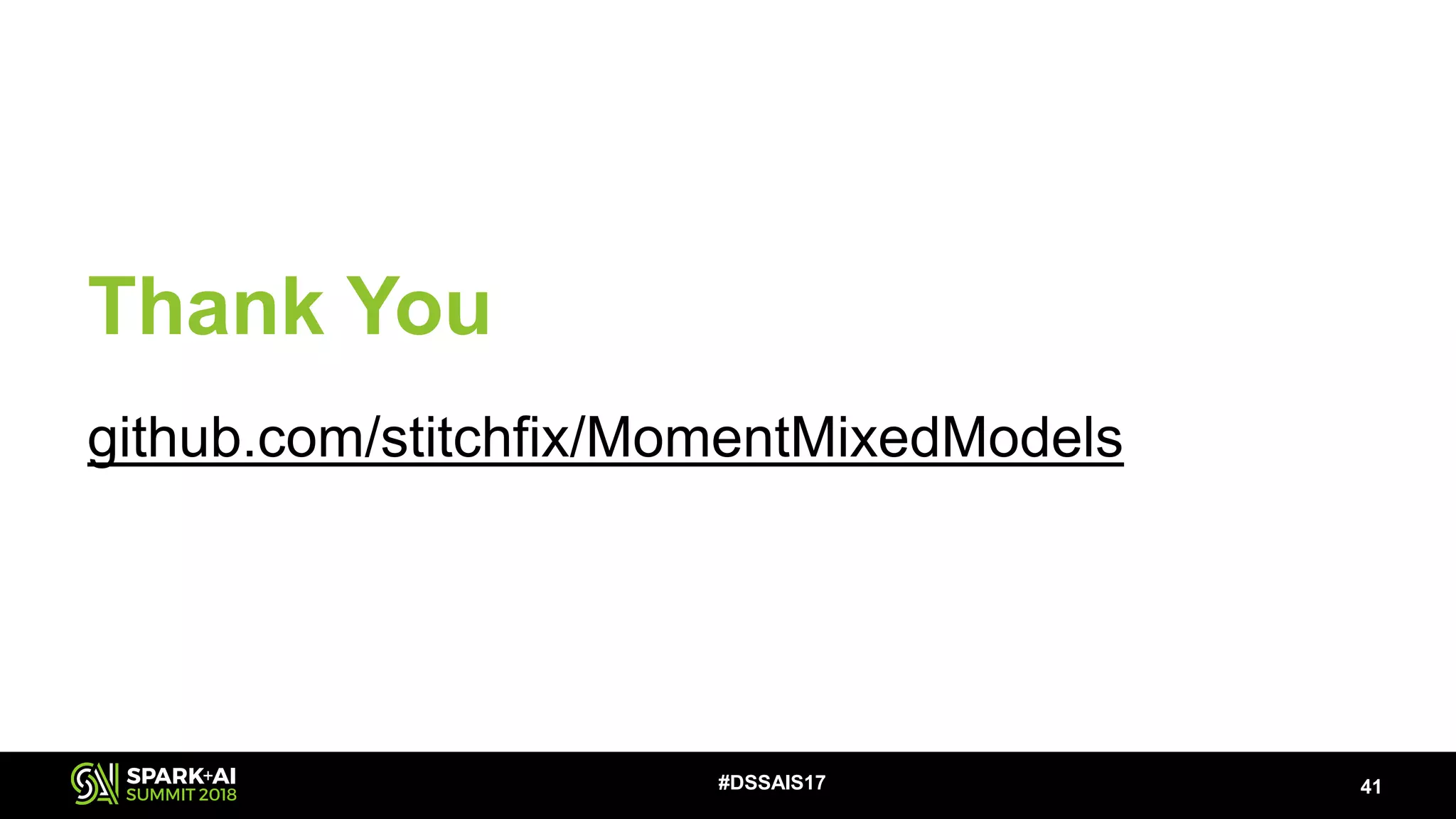 Thank You

github.com/stitchfix/MomentMixedModels

SPARK+AI SUMMIT 2018

#DSSAIS17

41